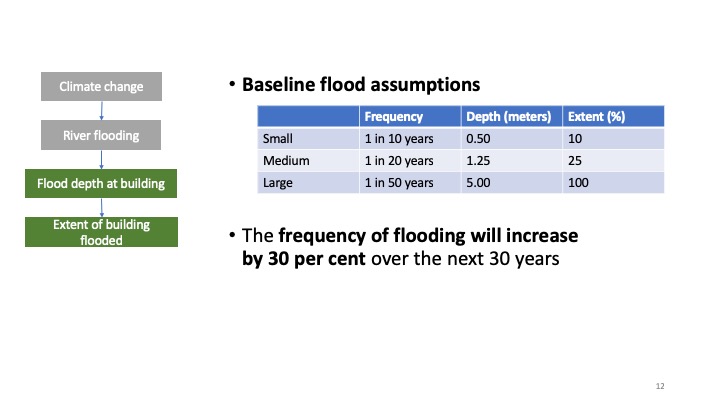 Climate change

River flooding

Flood depth at building

Extent of building flooded

• Baseline flood assumptions

| | Frequency | Depth (meters) | Extent (%) |
|---|---|---|---|
| Small | 1 in 10 years | 0.50 | 10 |
| Medium | 1 in 20 years | 1.25 | 25 |
| Large | 1 in 50 years | 5.00 | 100 |

• The frequency of flooding will increase by 30 per cent over the next 30 years

12